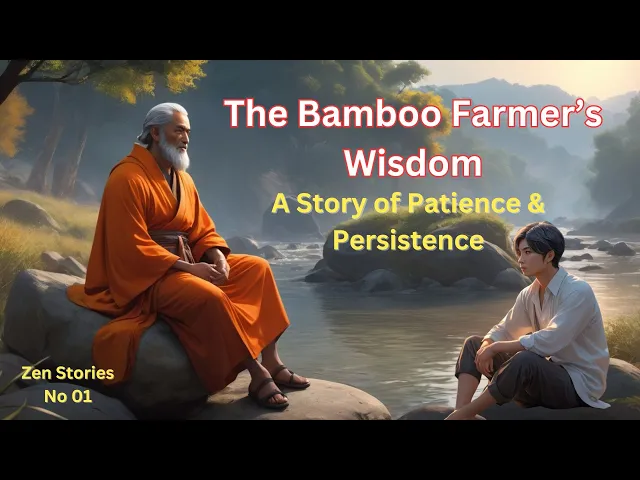 The Bamboo Farmer's Wisdom

A Story of Patience & Persistence

Zen Stories
No 01